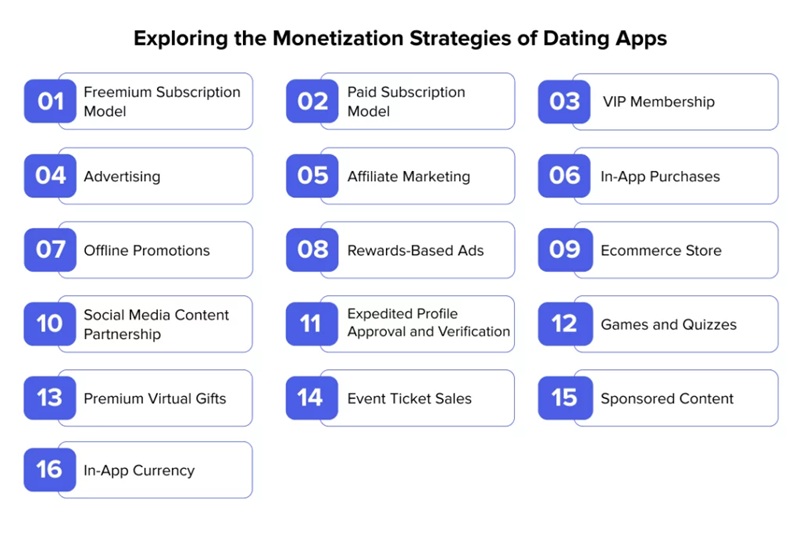 Exploring the Monetization Strategies of Dating Apps

01 Freemium Subscription Model

02 Paid Subscription Model

03 VIP Membership

04 Advertising

05 Affiliate Marketing

06 In-App Purchases

07 Offline Promotions

08 Rewards-Based Ads

09 Ecommerce Store

10 Social Media Content Partnership

11 Expedited Profile Approval and Verification

12 Games and Quizzes

13 Premium Virtual Gifts

14 Event Ticket Sales

15 Sponsored Content

16 In-App Currency